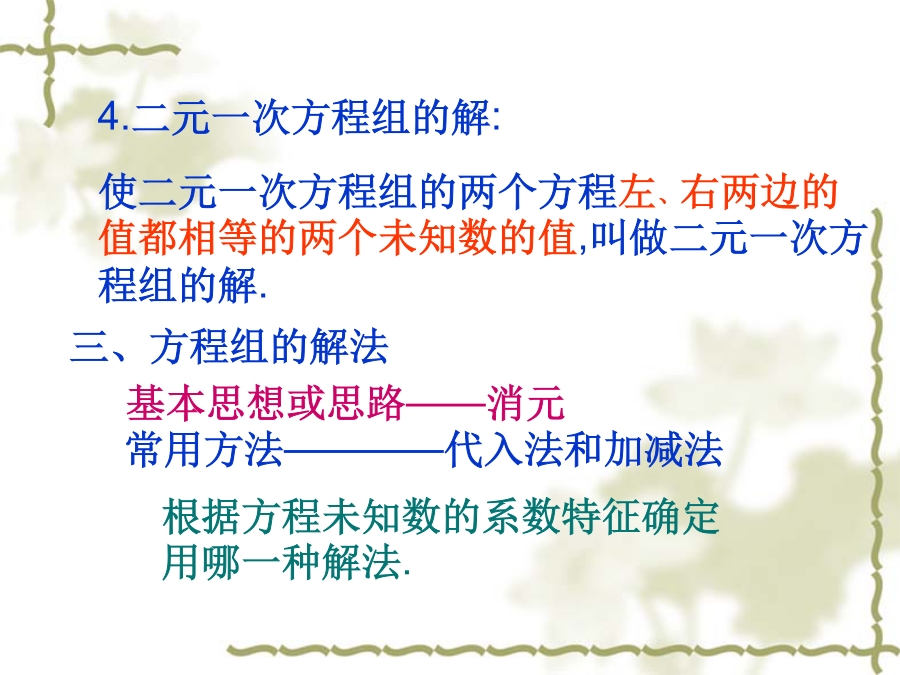 4.二元一次方程组的解:

使二元一次方程组的两个方程左、右两边的值都相等的两个未知数的值,叫做二元一次方程组的解.

三、方程组的解法

基本思想或思路——消元
常用方法————代入法和加减法

根据方程未知数的系数特征确定用哪一种解法.